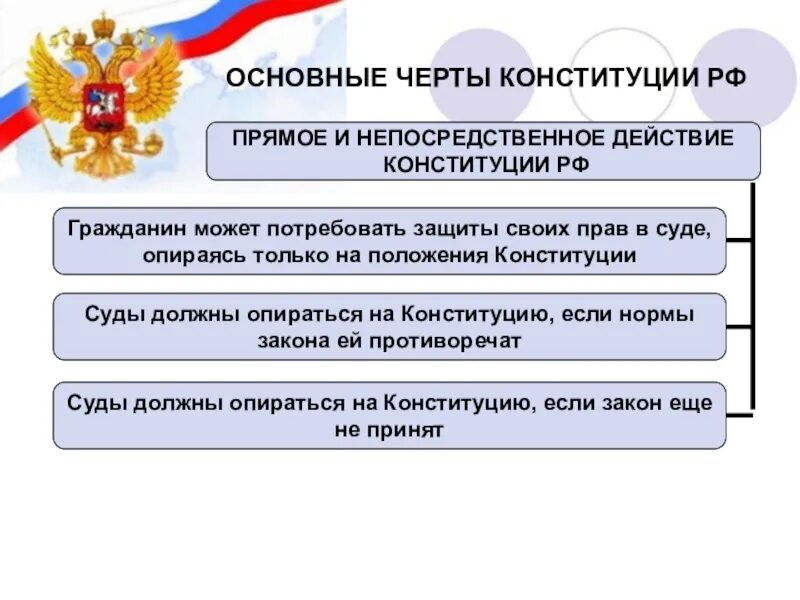 ОСНОВНЫЕ ЧЕРТЫ КОНСТИТУЦИИ РФ

ПРЯМОЕ И НЕПОСРЕДСТВЕННОЕ ДЕЙСТВИЕ КОНСТИТУЦИИ РФ

Гражданин может потребовать защиты своих прав в суде, опираясь только на положения Конституции

Суды должны опираться на Конституцию, если нормы закона ей противоречат

Суды должны опираться на Конституцию, если закон еще не принят